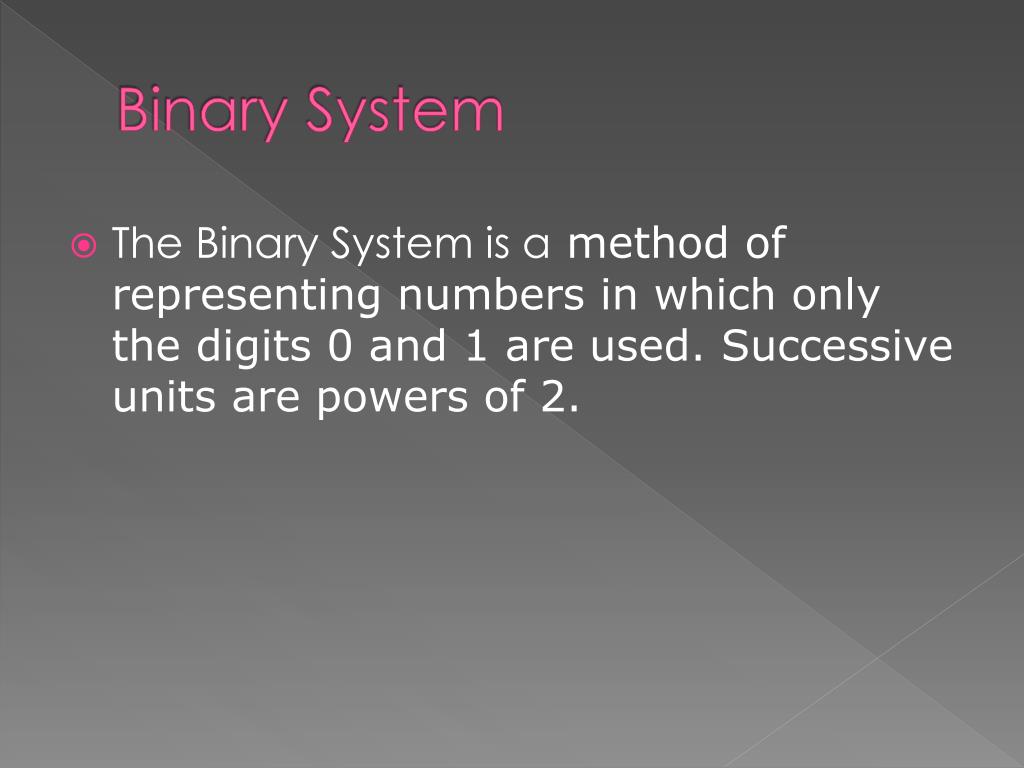 Binary System

The Binary System is a method of representing numbers in which only the digits 0 and 1 are used. Successive units are powers of 2.